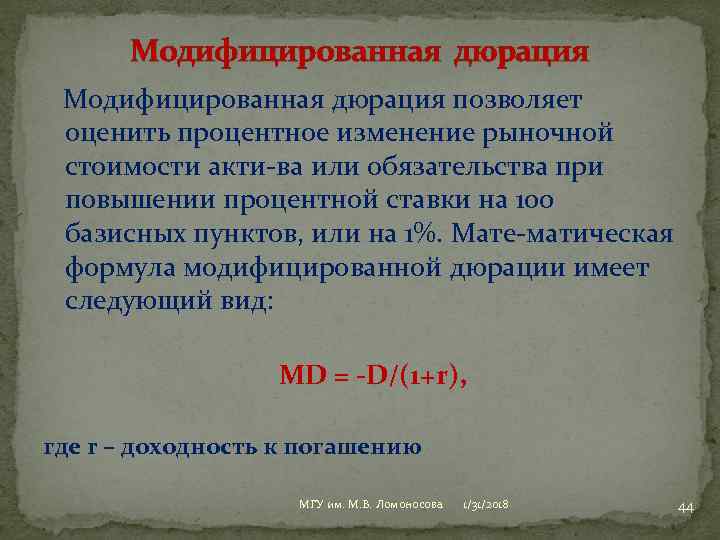 Модифицированная дюрация

Модифицированная дюрация позволяет оценить процентное изменение рыночной стоимости акти-ва или обязательства при повышении процентной ставки на 100 базисных пунктов, или на 1%. Мате-матическая формула модифицированной дюрации имеет следующий вид:

$MD = -D/(1+r)$,

где r – доходность к погашению

МГУ им. М.В. Ломоносова 1/31/2018 44